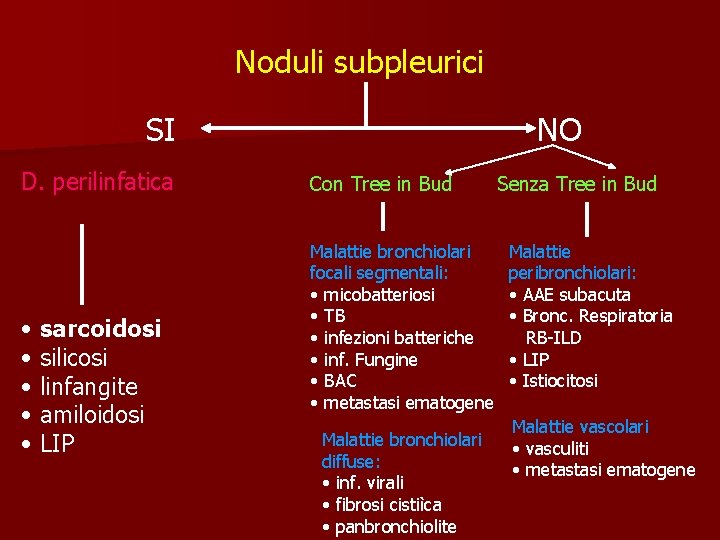 Noduli subpleurici

SI

NO

D. perilinfatica

• sarcoidosi
• silicosi
• linfangite
• amiloidosi
• LIP

Con Tree in Bud

Malattie bronchiolari focali segmentali:
• micobatteriosi
• TB
• infezioni batteriche
• inf. Fungine
• BAC
• metastasi ematogene

Malattie bronchiolari diffuse:
• inf. virali
• fibrosi cistiica
• panbronchiolite

Senza Tree in Bud

Malattie peribronchiolari:
• AAE subacuta
• Bronc. Respiratoria RB-ILD
• LIP
• Istiocitosi

Malattie vascolari
• vasculiti
• metastasi ematogene